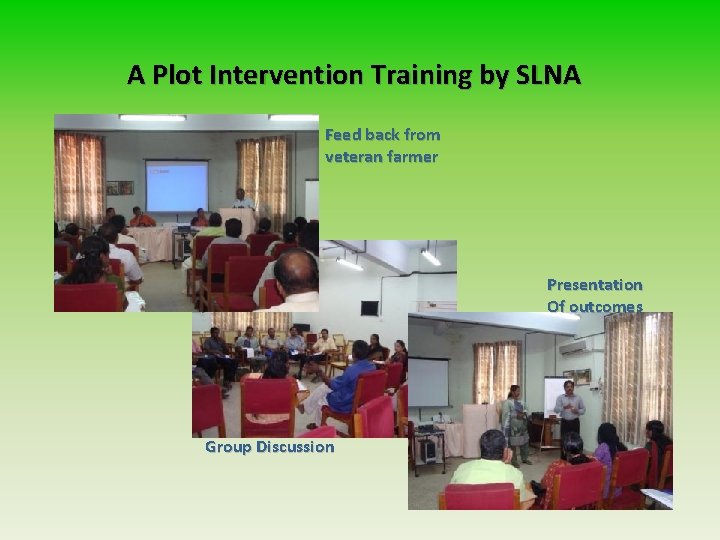 A Plot Intervention Training by SLNA

Feed back from veteran farmer

Presentation Of outcomes

Group Discussion